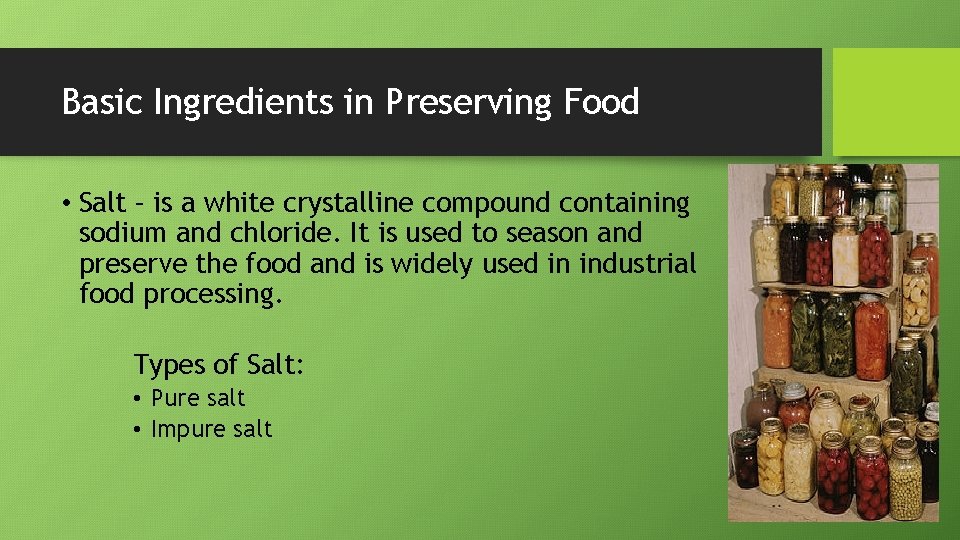 Basic Ingredients in Preserving Food

• Salt – is a white crystalline compound containing sodium and chloride. It is used to season and preserve the food and is widely used in industrial food processing.

Types of Salt:
• Pure salt
• Impure salt